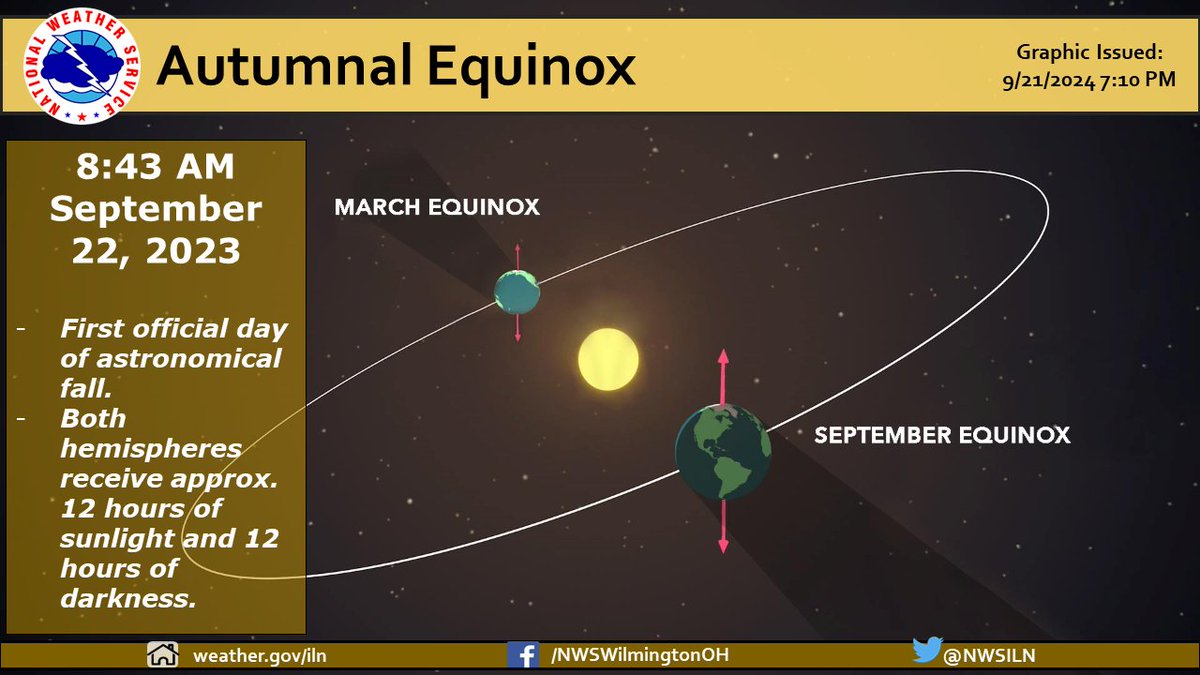 NATIONAL WEATHER SERVICE

Autumnal Equinox

Graphic Issued:
9/21/2024 7:10 PM

8:43 AM
September
22, 2023

- First official day of astronomical fall.
- Both hemispheres receive approx. 12 hours of sunlight and 12 hours of darkness.

MARCH EQUINOX

SEPTEMBER EQUINOX

weather.gov/iln

/NWSWilmingtonOH

@NWSILN